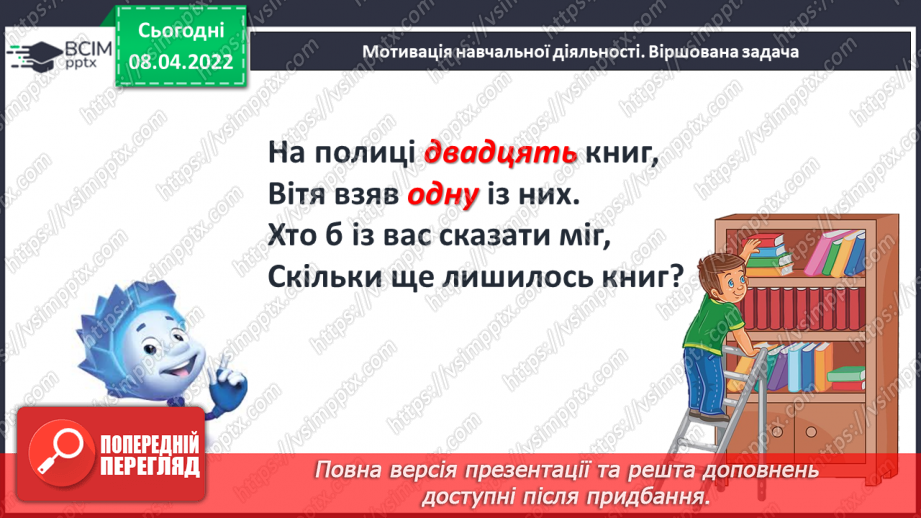 ВСІМ pptx

Сьогодні 08.04.2022

Мотивація навчальної діяльності. Віршована задача

На полиці двадцять книг,
Вітя взяв одну із них.
Хто б із вас сказати міг,
Скільки ще лишилось книг?

ПОПЕРЕДНІЙ ПЕРЕГЛЯД

Повна версія презентації та решта доповнень доступні після придбання.

https://vsimpptx.com